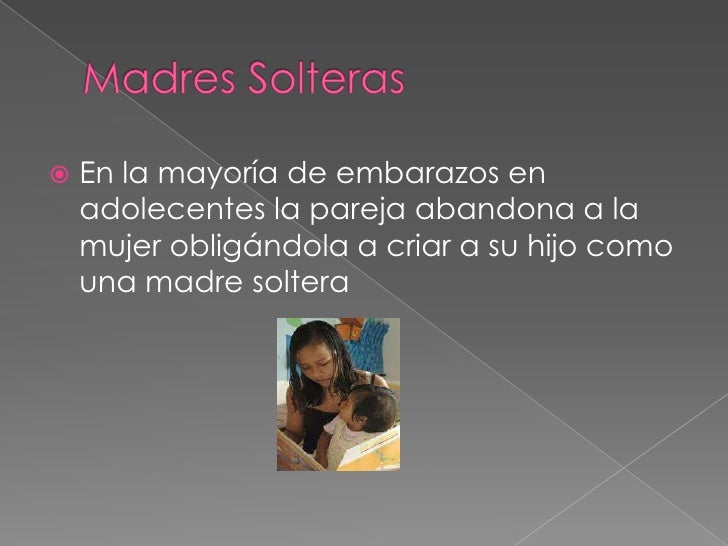 Madres Solteras

En la mayoría de embarazos en adolecentes la pareja abandona a la mujer obligándola a criar a su hijo como una madre soltera